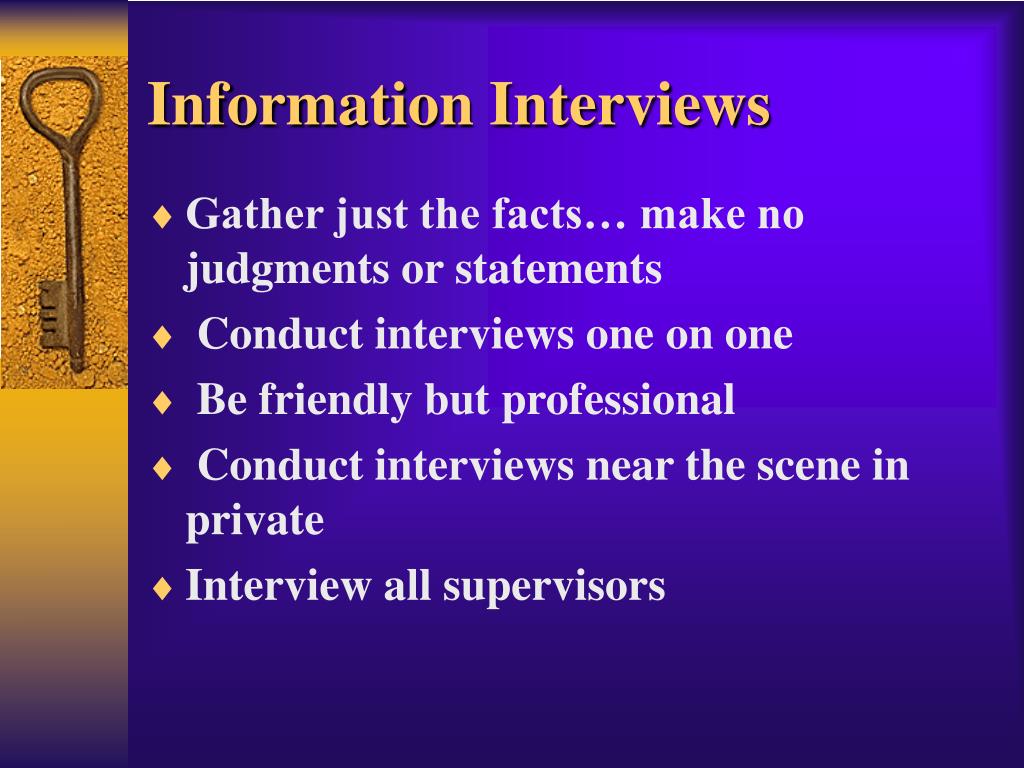 Information Interviews

♦ Gather just the facts… make no judgments or statements

♦ Conduct interviews one on one

♦ Be friendly but professional

♦ Conduct interviews near the scene in private

♦ Interview all supervisors